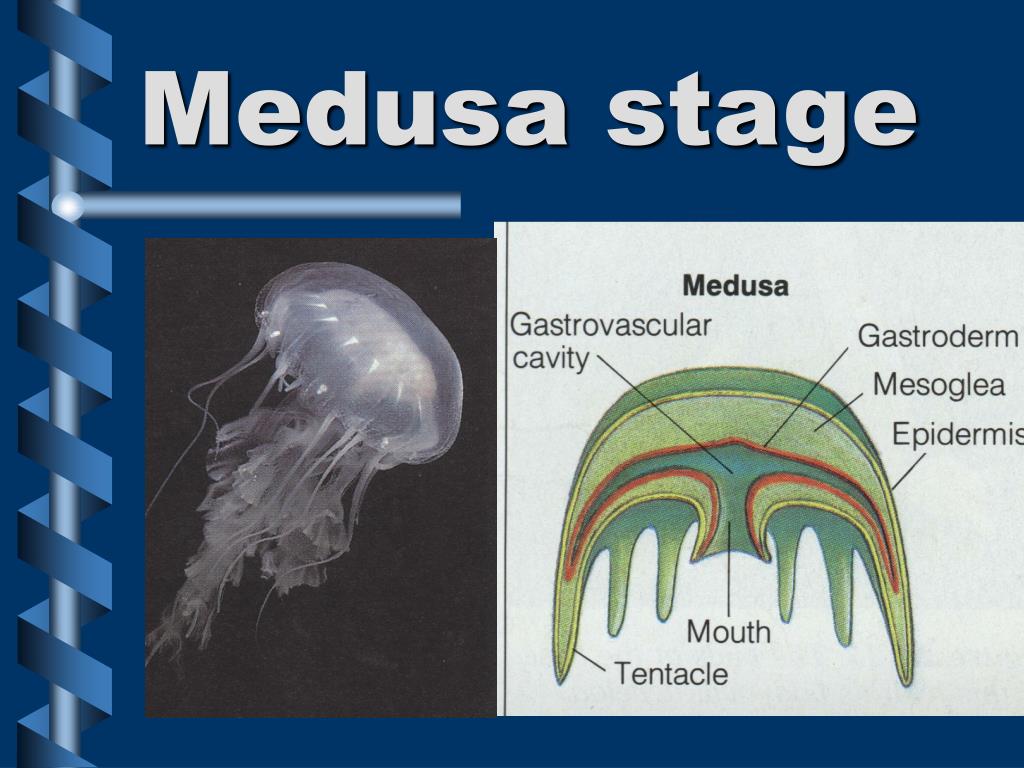 Medusa stage

Medusa

Gastrovascular cavity

Gastroderm

Mesoglea

Epidermis

Mouth

Tentacle